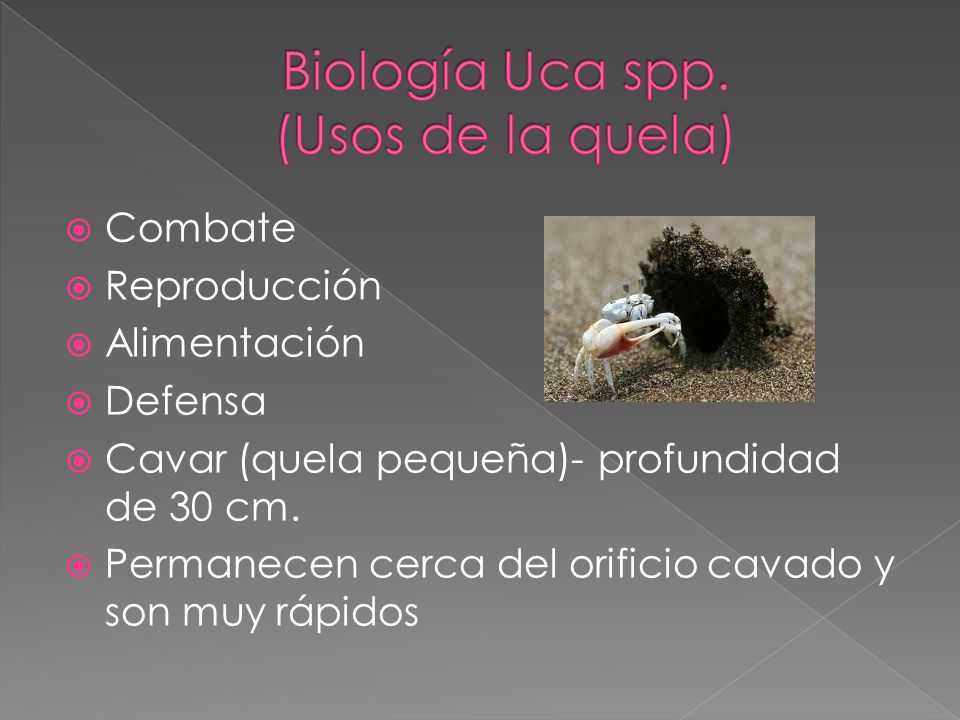 Biología Uca spp.
(Usos de la quela)

Combate
Reproducción
Alimentación
Defensa
Cavar (quela pequeña)- profundidad de 30 cm.
Permanecen cerca del orificio cavado y son muy rápidos